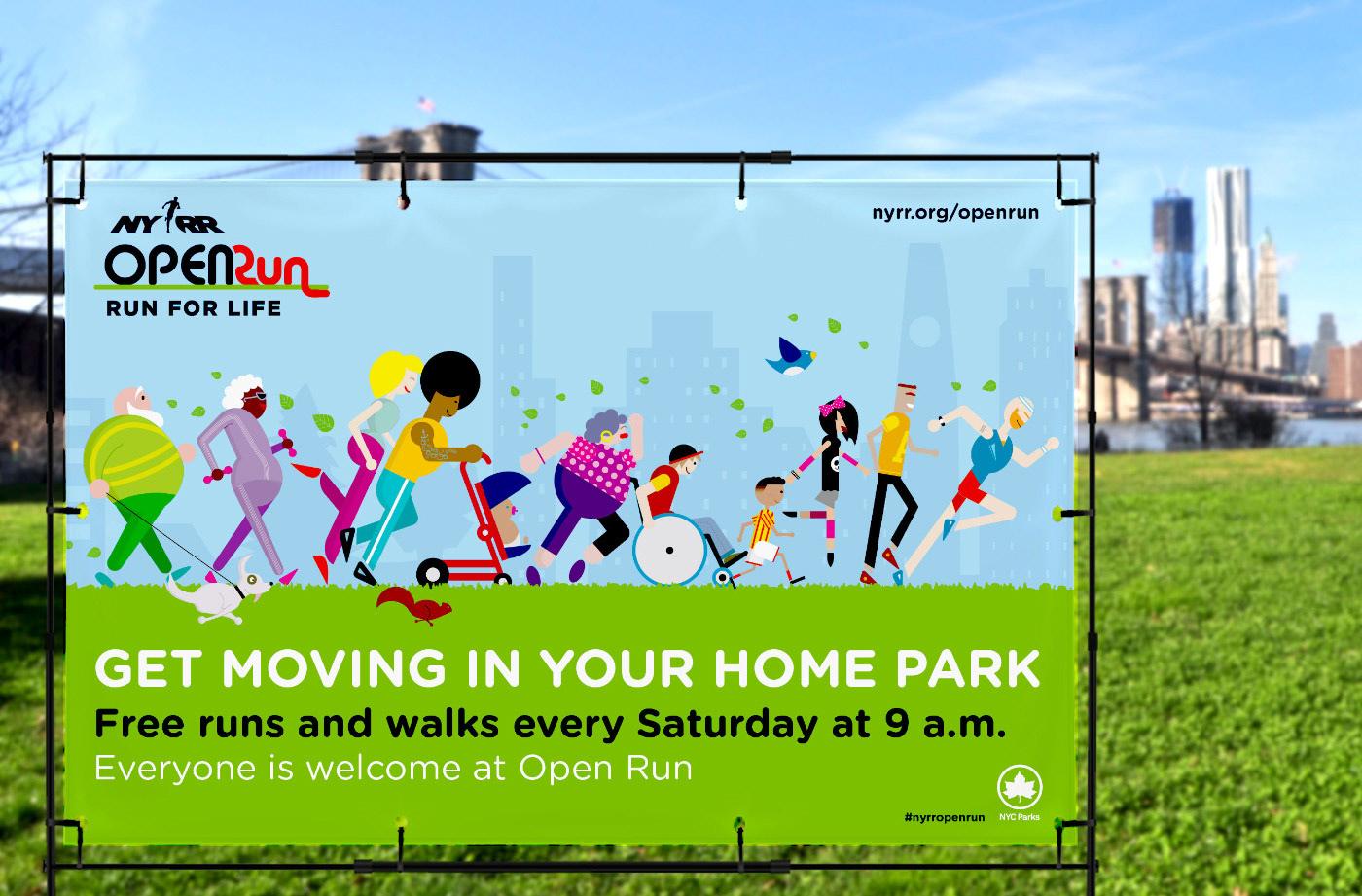 NYRR

OPENRun

RUN FOR LIFE

nyrr.org/openrun

GET MOVING IN YOUR HOME PARK

Free runs and walks every Saturday at 9 a.m.

Everyone is welcome at Open Run

#nyrropenrun

NYC Parks